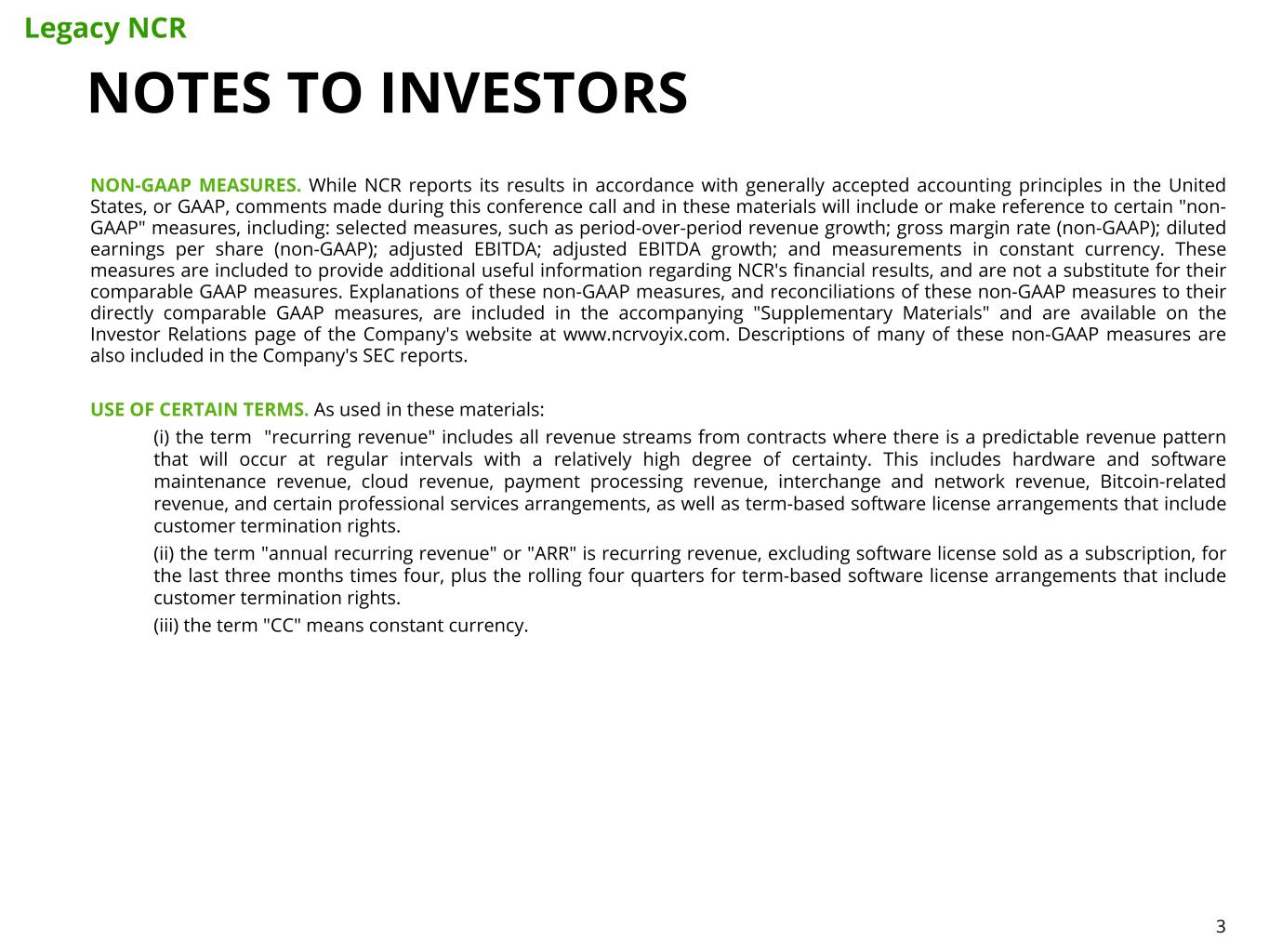 Legacy NCR

NOTES TO INVESTORS

NON-GAAP MEASURES. While NCR reports its results in accordance with generally accepted accounting principles in the United States, or GAAP, comments made during this conference call and in these materials will include or make reference to certain "non-GAAP" measures, including: selected measures, such as period-over-period revenue growth; gross margin rate (non-GAAP); diluted earnings per share (non-GAAP); adjusted EBITDA; adjusted EBITDA growth; and measurements in constant currency. These measures are included to provide additional useful information regarding NCR's financial results, and are not a substitute for their comparable GAAP measures. Explanations of these non-GAAP measures, and reconciliations of these non-GAAP measures to their directly comparable GAAP measures, are included in the accompanying "Supplementary Materials" and are available on the Investor Relations page of the Company's website at www.ncrvoyix.com. Descriptions of many of these non-GAAP measures are also included in the Company's SEC reports.

USE OF CERTAIN TERMS. As used in these materials:

(i) the term "recurring revenue" includes all revenue streams from contracts where there is a predictable revenue pattern that will occur at regular intervals with a relatively high degree of certainty. This includes hardware and software maintenance revenue, cloud revenue, payment processing revenue, interchange and network revenue, Bitcoin-related revenue, and certain professional services arrangements, as well as term-based software license arrangements that include customer termination rights.

(ii) the term "annual recurring revenue" or "ARR" is recurring revenue, excluding software license sold as a subscription, for the last three months times four, plus the rolling four quarters for term-based software license arrangements that include customer termination rights.

(iii) the term "CC" means constant currency.

3